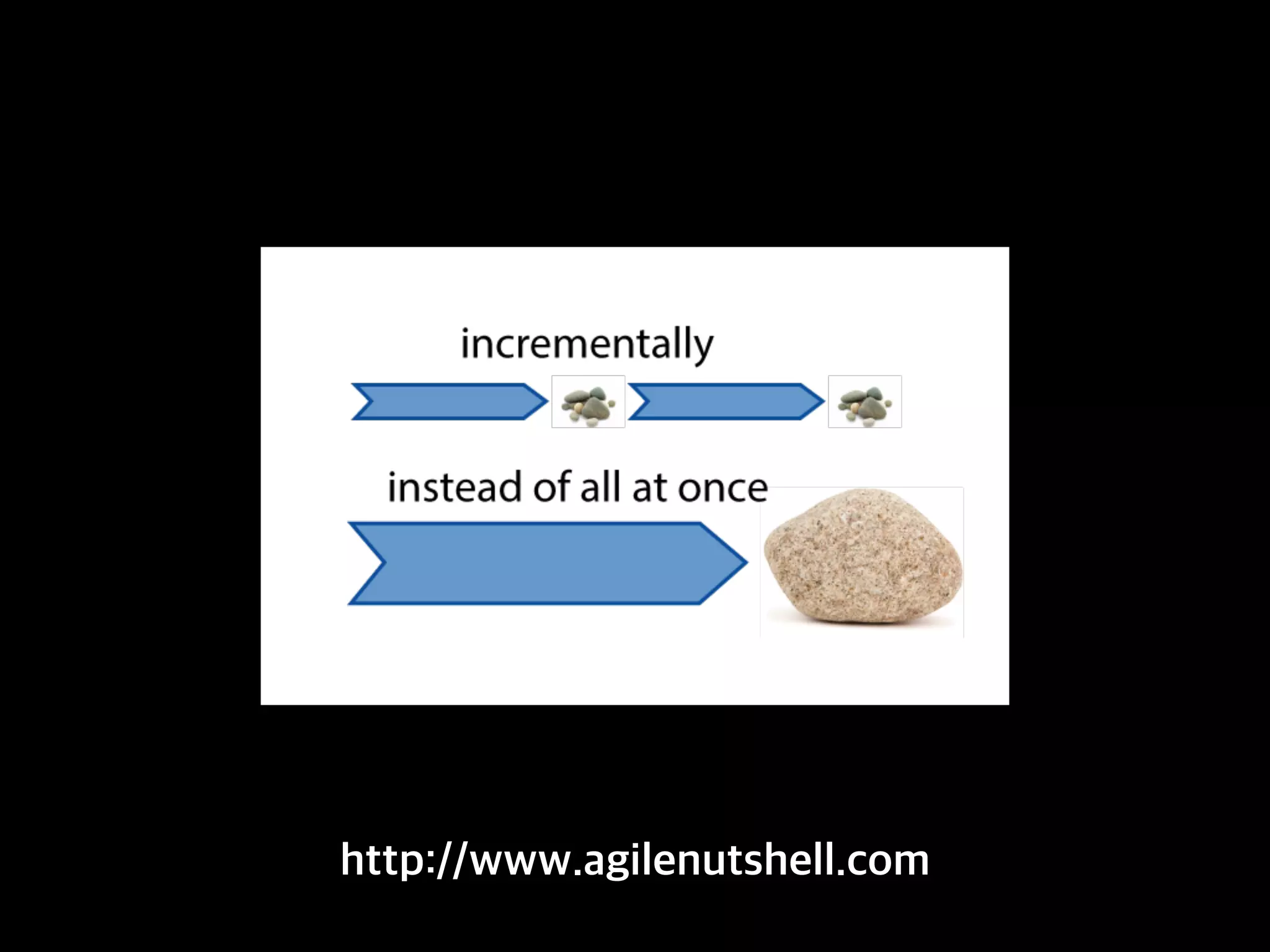 incrementally

instead of all at once

http://www.agilenutshell.com